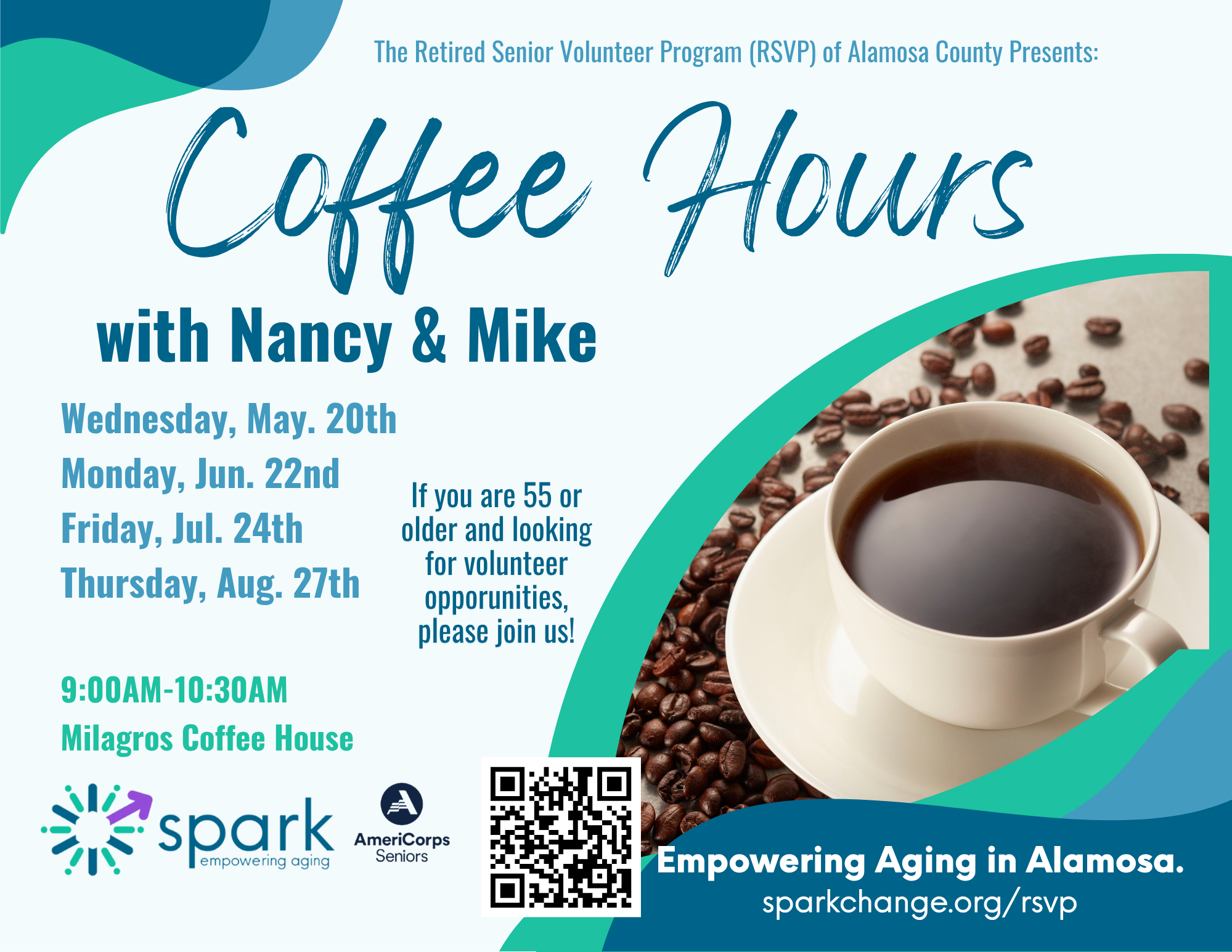 The Retired Senior Volunteer Program (RSVP) of Alamosa County Presents:

Coffee Hours

with Nancy & Mike

Wednesday, May. 20th
Monday, Jun. 22nd
Friday, Jul. 24th
Thursday, Aug. 27th

If you are 55 or older and looking for volunteer opporunities, please join us!

9:00AM-10:30AM
Milagros Coffee House

spark
empowering aging

AmeriCorps
Seniors

Empowering Aging in Alamosa.
sparkchange.org/rsvp